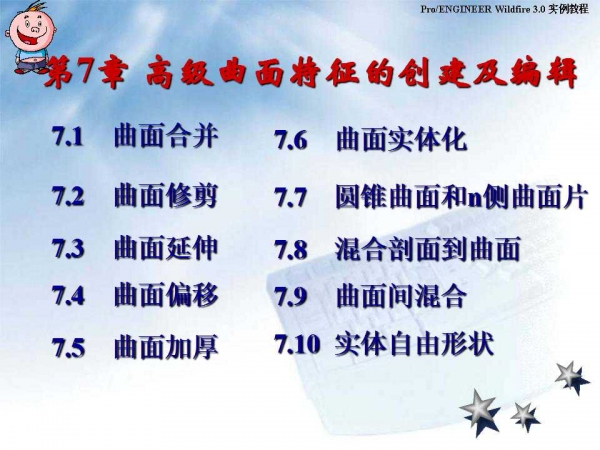 Pro/ENGINEER Wildfire 3.0 实例教程

第7章 高级曲面特征的创建及编辑

7.1 曲面合并

7.2 曲面修剪

7.3 曲面延伸

7.4 曲面偏移

7.5 曲面加厚

7.6 曲面实体化

7.7 圆锥曲面和n侧曲面片

7.8 混合剖面到曲面

7.9 曲面间混合

7.10 实体自由形状